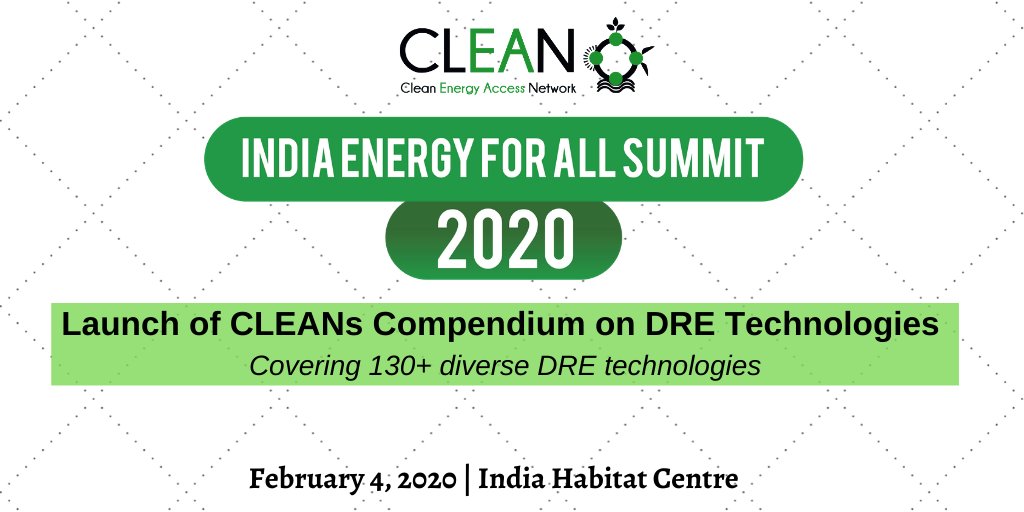 CLEAN
Clean Energy Access Network

INDIA ENERGY FOR ALL SUMMIT
2020

Launch of CLEANs Compendium on DRE Technologies
Covering 130+ diverse DRE technologies

February 4, 2020 | India Habitat Centre